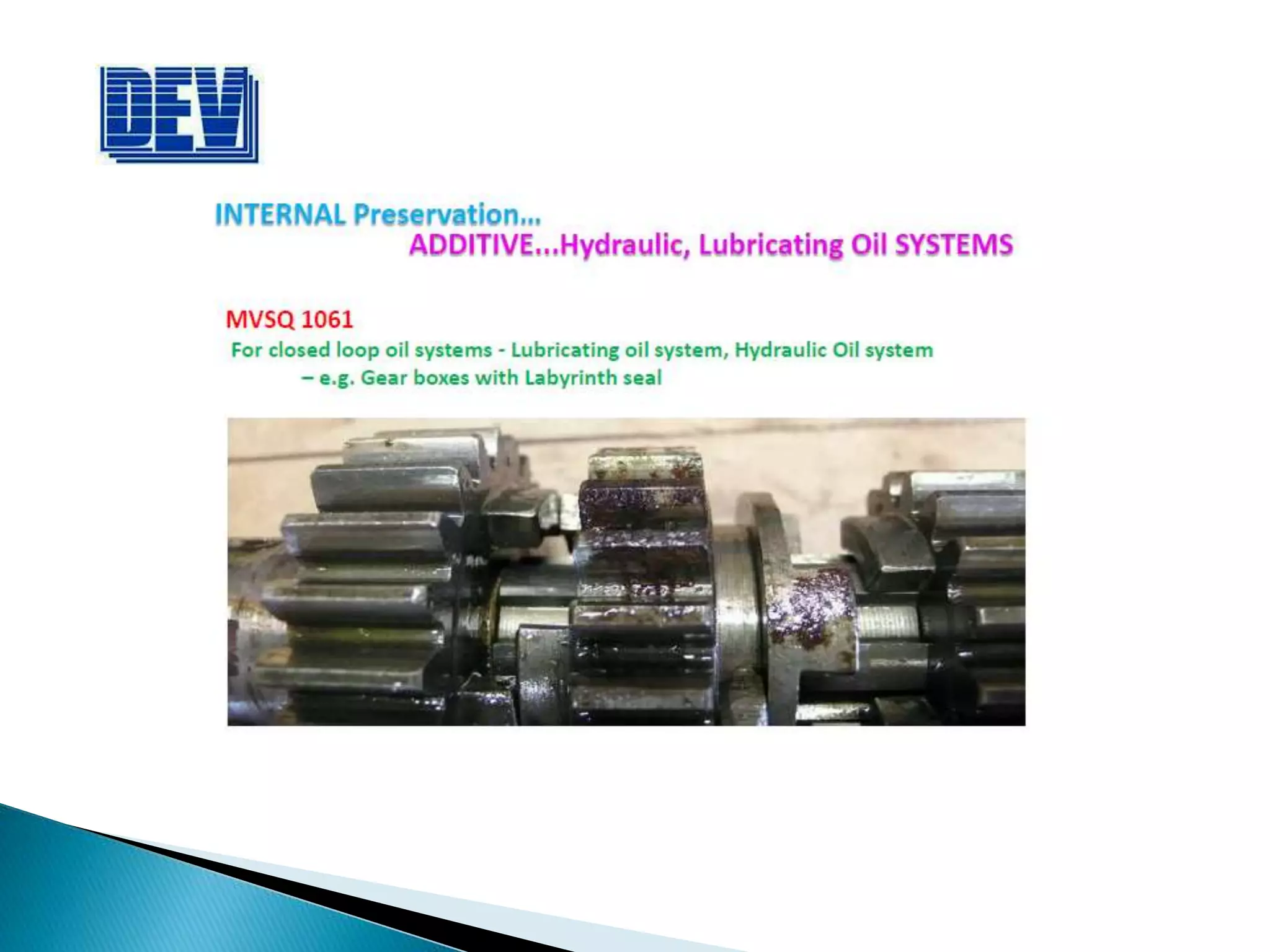 DEV

INTERNAL Preservation...
ADDITIVE...Hydraulic, Lubricating Oil SYSTEMS

MVSQ 1061
For closed loop oil systems - Lubricating oil system, Hydraulic Oil system
– e.g. Gear boxes with Labyrinth seal